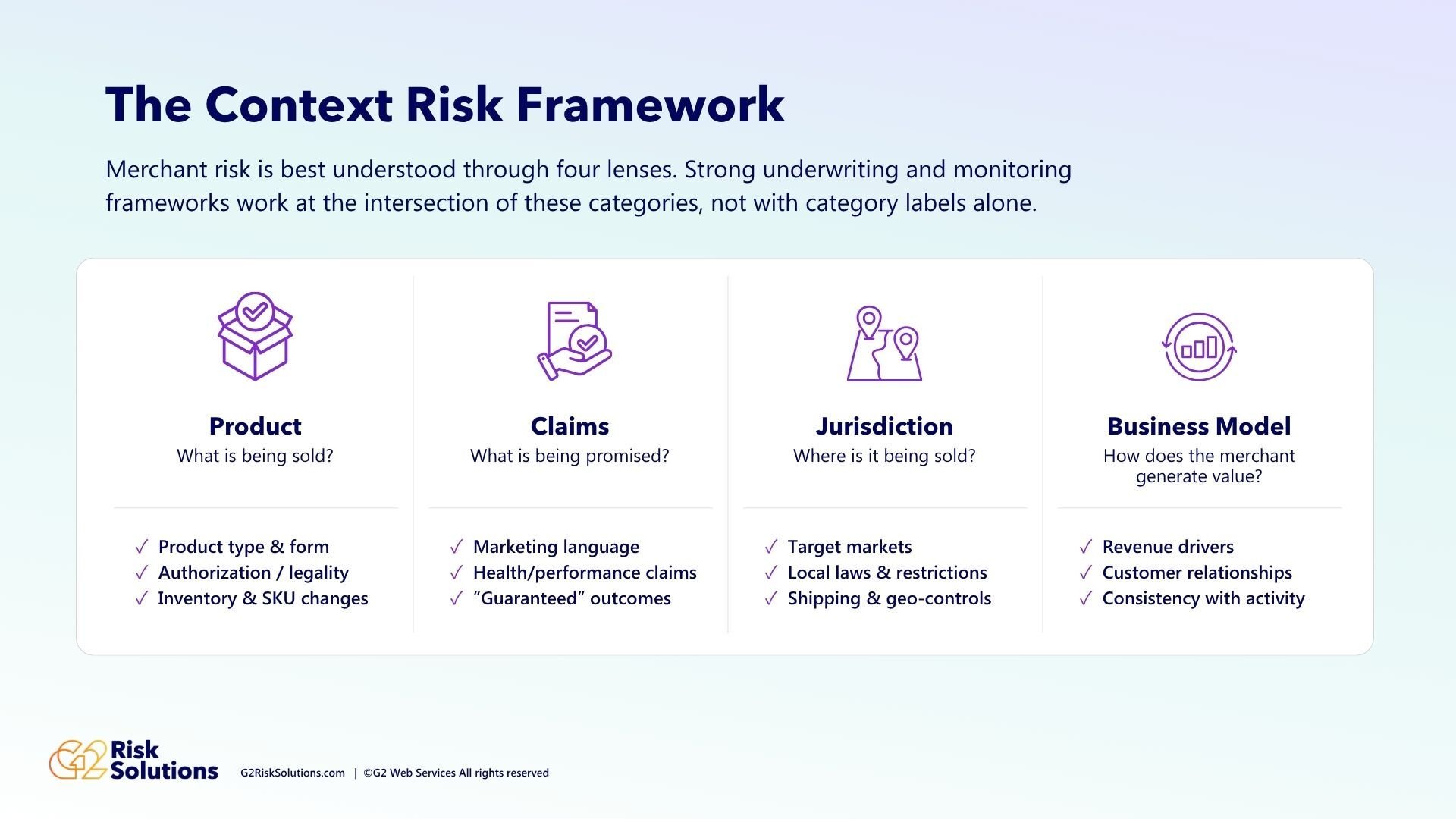 The Context Risk Framework

Merchant risk is best understood through four lenses. Strong underwriting and monitoring frameworks work at the intersection of these categories, not with category labels alone.

Product
What is being sold?

✓ Product type & form
✓ Authorization / legality
✓ Inventory & SKU changes

Claims
What is being promised?

✓ Marketing language
✓ Health/performance claims
✓ "Guaranteed" outcomes

Jurisdiction
Where is it being sold?

✓ Target markets
✓ Local laws & restrictions
✓ Shipping & geo-controls

Business Model
How does the merchant generate value?

✓ Revenue drivers
✓ Customer relationships
✓ Consistency with activity

G2 Risk Solutions

G2RiskSolutions.com | ©G2 Web Services All rights reserved